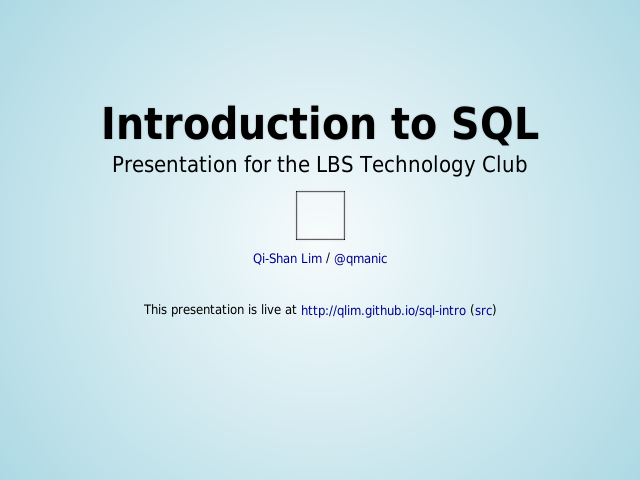 Introduction to SQL

Presentation for the LBS Technology Club

Qi-Shan Lim / @qmanic

This presentation is live at http://qlim.github.io/sql-intro (src)